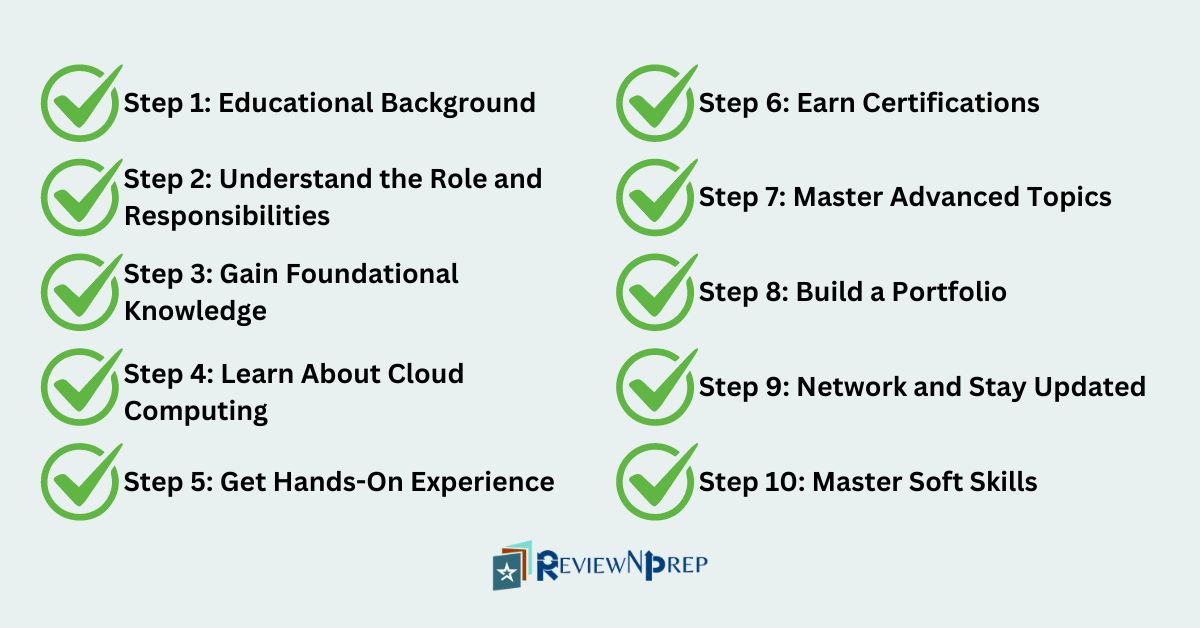 Step 1: Educational Background

Step 2: Understand the Role and Responsibilities

Step 3: Gain Foundational Knowledge

Step 4: Learn About Cloud Computing

Step 5: Get Hands-On Experience

Step 6: Earn Certifications

Step 7: Master Advanced Topics

Step 8: Build a Portfolio

Step 9: Network and Stay Updated

Step 10: Master Soft Skills

REVIEWNPREP